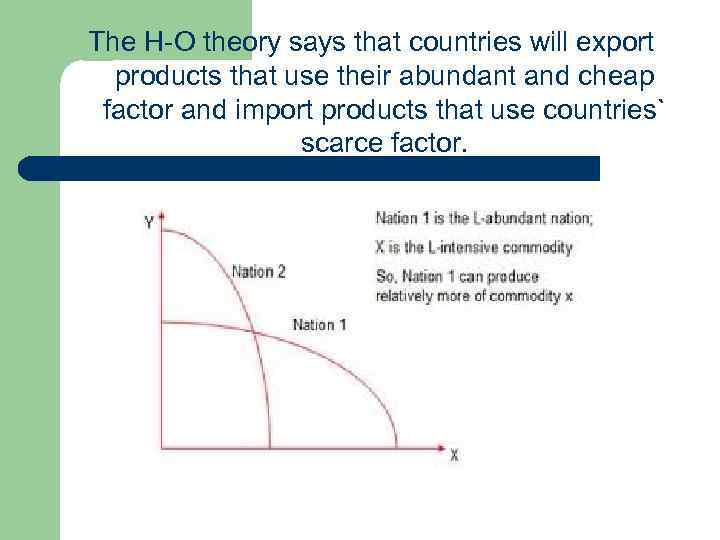 The H-O theory says that countries will export products that use their abundant and cheap factor and import products that use countries` scarce factor.

Y

Nation 2

Nation 1

X

Nation 1 is the L-abundant nation;

X is the L-intensive commodity

So, Nation 1 can produce relatively more of commodity x